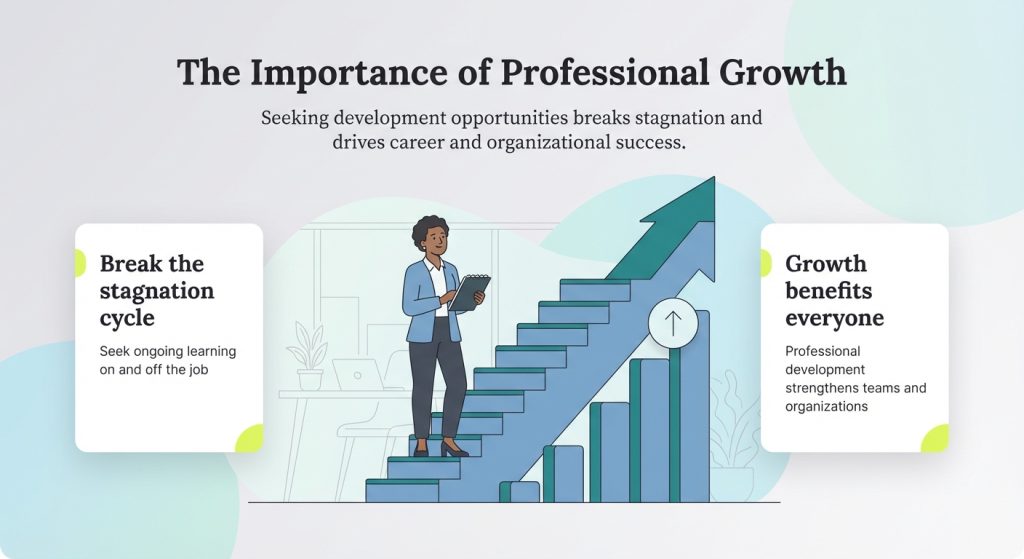 The Importance of Professional Growth

Seeking development opportunities breaks stagnation and drives career and organizational success.

Break the stagnation cycle

Seek ongoing learning on and off the job

Growth benefits everyone

Professional development strengthens teams and organizations